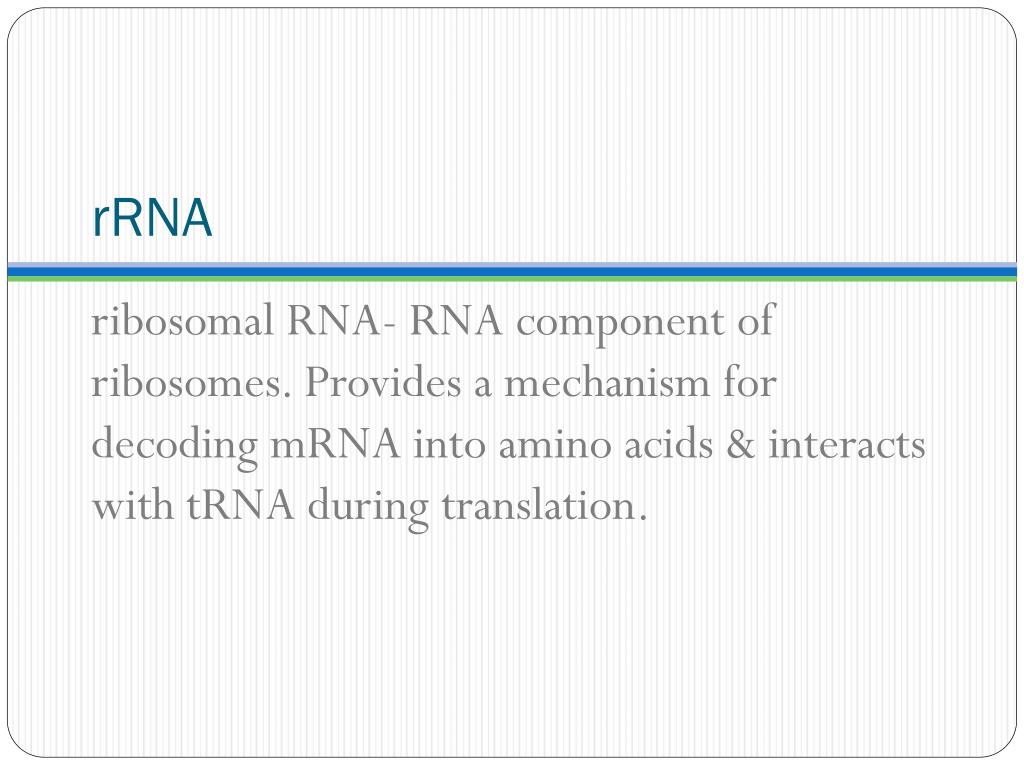 rRNA

ribosomal RNA- RNA component of ribosomes. Provides a mechanism for decoding mRNA into amino acids & interacts with tRNA during translation.